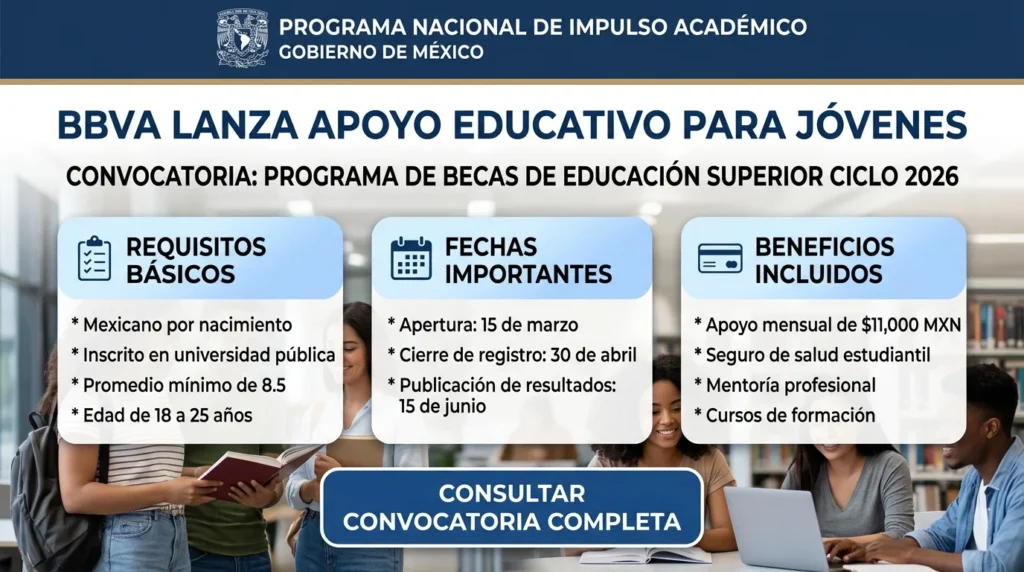 PROGRAMA NACIONAL DE IMPULSO ACADÉMICO
GOBIERNO DE MÉXICO

BBVA LANZA APOYO EDUCATIVO PARA JÓVENES

CONVOCATORIA: PROGRAMA DE BECAS DE EDUCACIÓN SUPERIOR CICLO 2026

REQUISITOS BÁSICOS

* Mexicano por nacimiento
* Inscrito en universidad pública
* Promedio mínimo de 8.5
* Edad de 18 a 25 años

FECHAS IMPORTANTES

* Apertura: 15 de marzo
* Cierre de registro: 30 de abril
* Publicación de resultados: 15 de junio

BENEFICIOS INCLUIDOS

* Apoyo mensual de $11,000 MXN
* Seguro de salud estudiantil
* Mentoría profesional
* Cursos de formación

CONSULTAR CONVOCATORIA COMPLETA